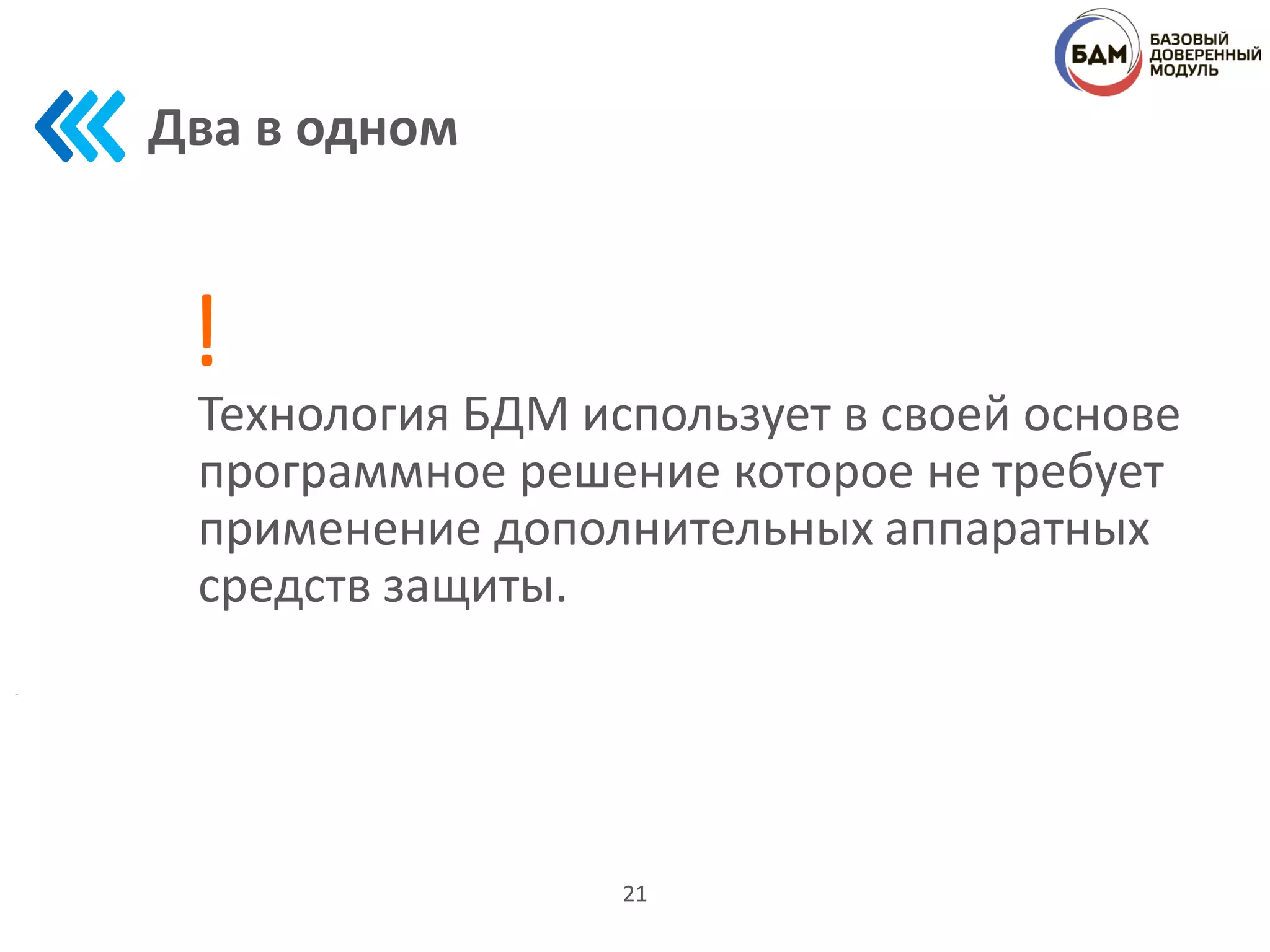 БДМ
БАЗОВЫЙ ДОВЕРЕННЫЙ МОДУЛЬ

Два в одном

!

Технология БДМ использует в своей основе программное решение которое не требует применение дополнительных аппаратных средств защиты.

21